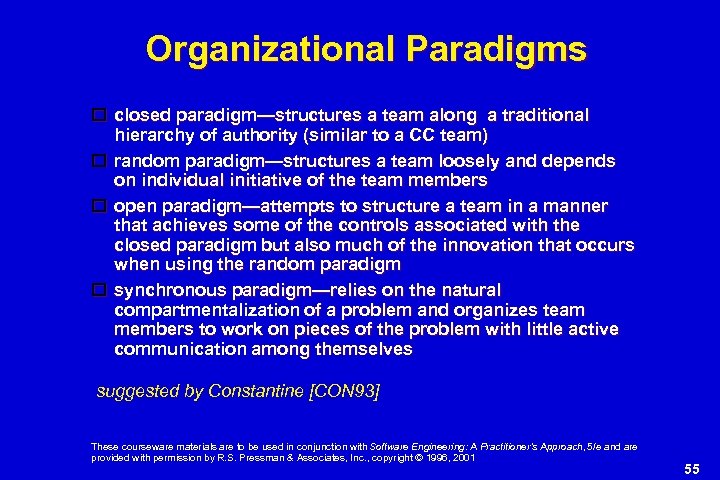 Organizational Paradigms

closed paradigm—structures a team along a traditional hierarchy of authority (similar to a CC team)

random paradigm—structures a team loosely and depends on individual initiative of the team members

open paradigm—attempts to structure a team in a manner that achieves some of the controls associated with the closed paradigm but also much of the innovation that occurs when using the random paradigm

synchronous paradigm—relies on the natural compartmentalization of a problem and organizes team members to work on pieces of the problem with little active communication among themselves

suggested by Constantine [CON93]

These courseware materials are to be used in conjunction with Software Engineering: A Practitioner's Approach, 5/e and are provided with permission by R.S. Pressman & Associates, Inc., copyright © 1996, 2001

55